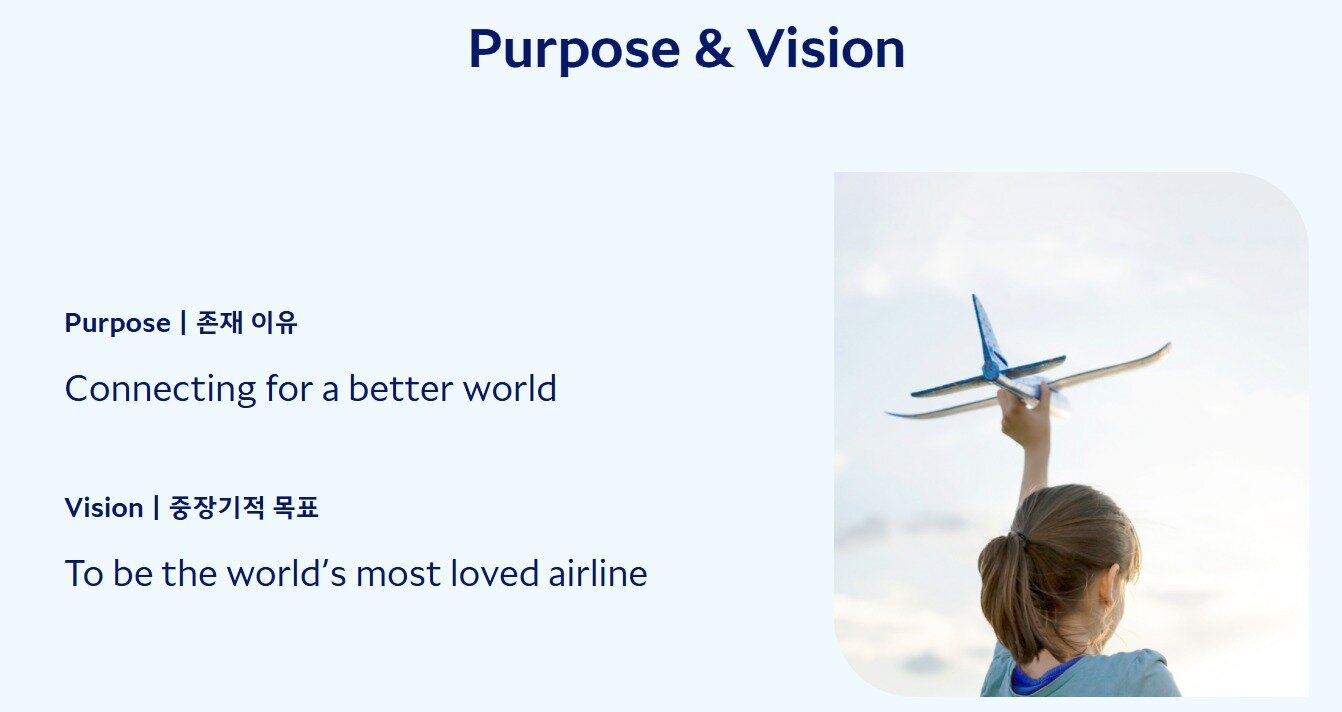 Purpose & Vision

Purpose | 존재 이유

Connecting for a better world

Vision | 중장기적 목표

To be the world’s most loved airline